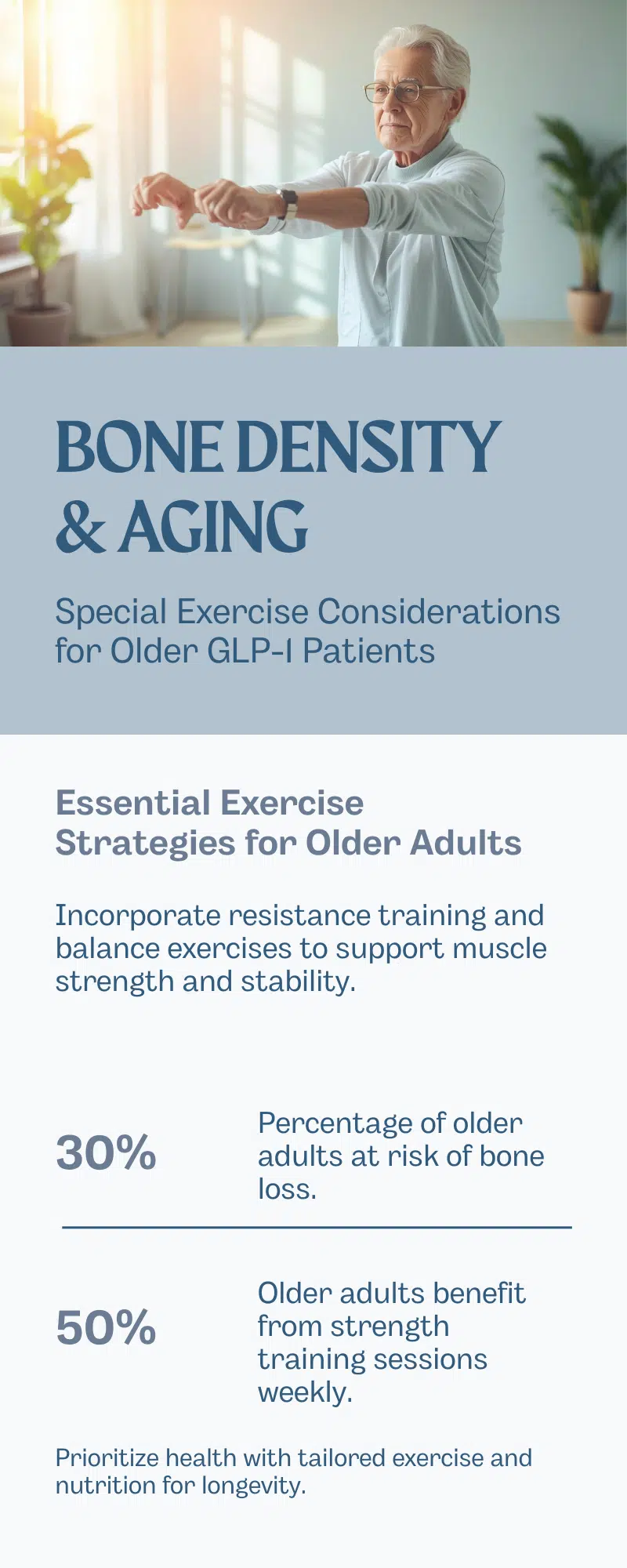 BONE DENSITY & AGING

Special Exercise Considerations for Older GLP-1 Patients

Essential Exercise Strategies for Older Adults

Incorporate resistance training and balance exercises to support muscle strength and stability.

30%

Percentage of older adults at risk of bone loss.

50%

Older adults benefit from strength training sessions weekly.

Prioritize health with tailored exercise and nutrition for longevity.